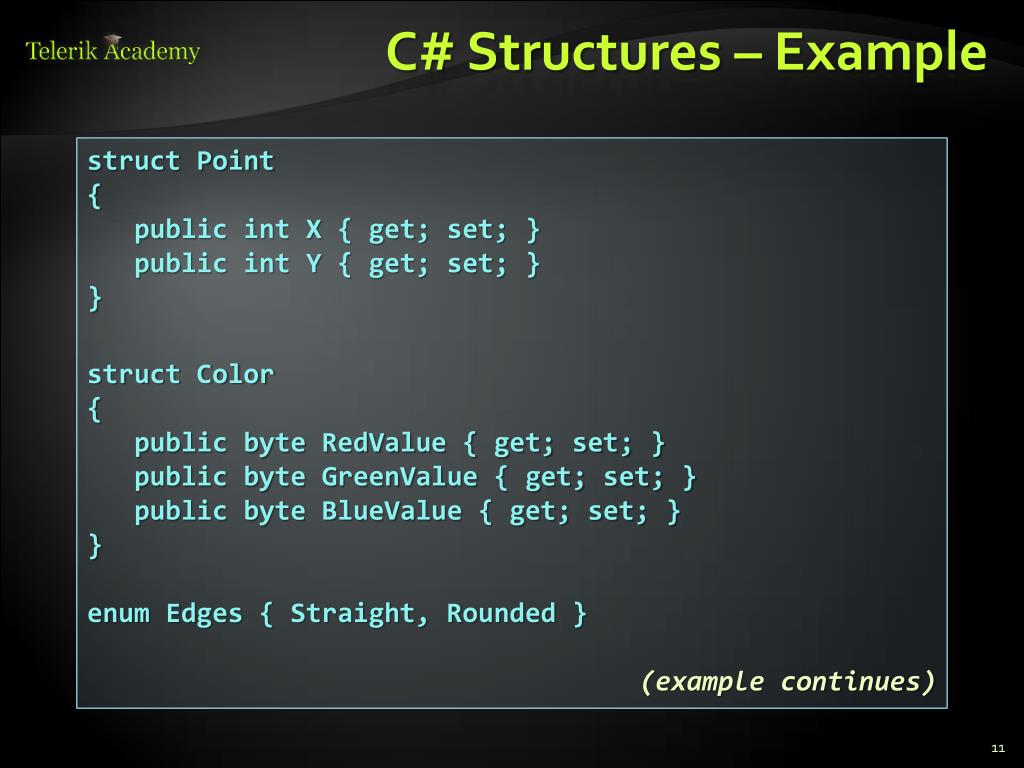 Telerik Academy

C# Structures – Example

struct Point
{
   public int X { get; set; }
   public int Y { get; set; }
}

struct Color
{
   public byte RedValue { get; set; }
   public byte GreenValue { get; set; }
   public byte BlueValue { get; set; }
}

enum Edges { Straight, Rounded }

(example continues)

11